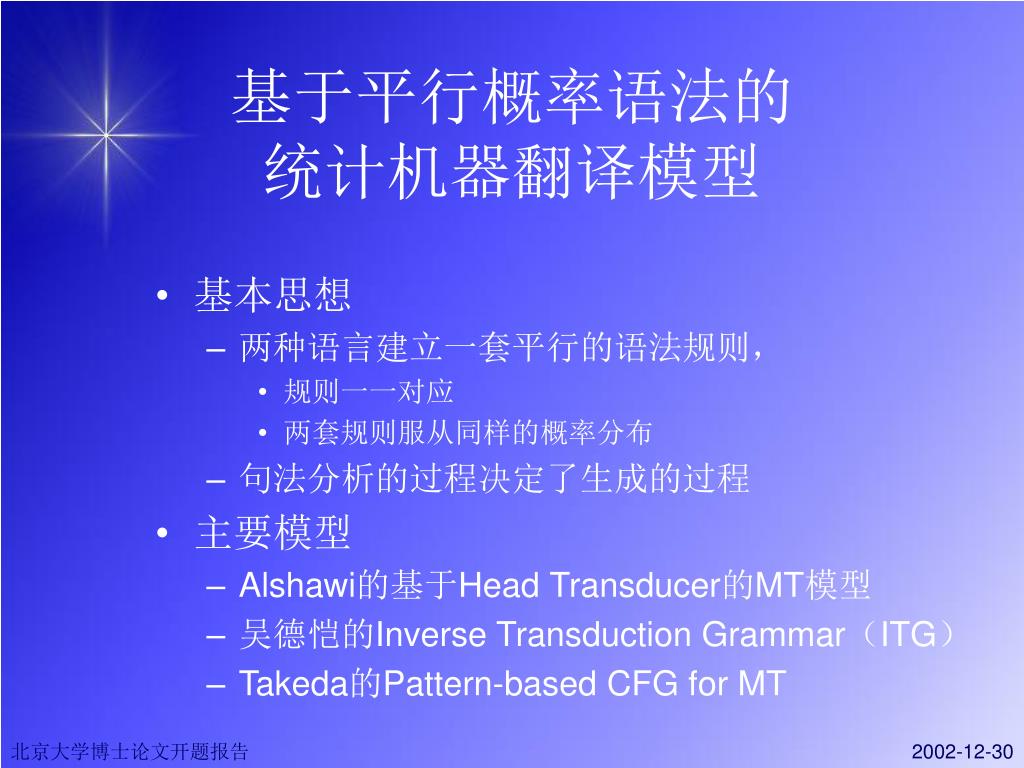 基于平行概率语法的
统计机器翻译模型

• 基本思想
– 两种语言建立一套平行的语法规则，
• 规则一一对应
• 两套规则服从同样的概率分布
– 句法分析的过程决定了生成的过程
• 主要模型
– Alshawi的基于Head Transducer的MT模型
– 吴德恺的Inverse Transduction Grammar（ITG）
– Takeda的Pattern-based CFG for MT

北京大学博士论文开题报告

2002-12-30